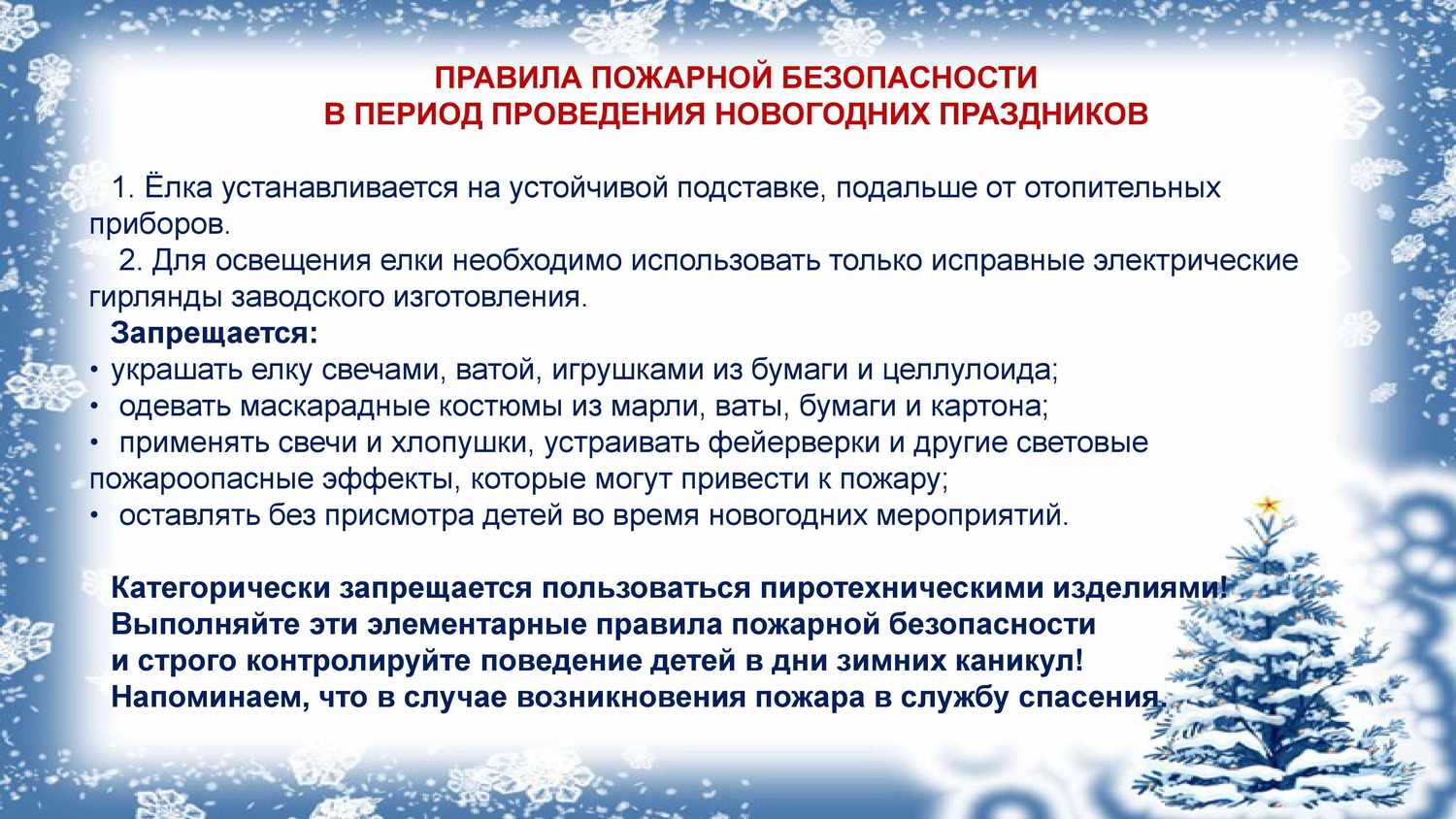 ПРАВИЛА ПОЖАРНОЙ БЕЗОПАСНОСТИ
В ПЕРИОД ПРОВЕДЕНИЯ НОВОГОДНИХ ПРАЗДНИКОВ

1. Ёлка устанавливается на устойчивой подставке, подальше от отопительных приборов.
2. Для освещения елки необходимо использовать только исправные электрические гирлянды заводского изготовления.
Запрещается:
• украшать елку свечами, ватой, игрушками из бумаги и целлулоида;
• одевать маскарадные костюмы из марли, ваты, бумаги и картона;
• применять свечи и хлопушки, устраивать фейерверки и другие световые пожароопасные эффекты, которые могут привести к пожару;
• оставлять без присмотра детей во время новогодних мероприятий.

Категорически запрещается пользоваться пиротехническими изделиями!
Выполняйте эти элементарные правила пожарной безопасности
и строго контролируйте поведение детей в дни зимних каникул!
Напоминаем, что в случае возникновения пожара в службу спасения.